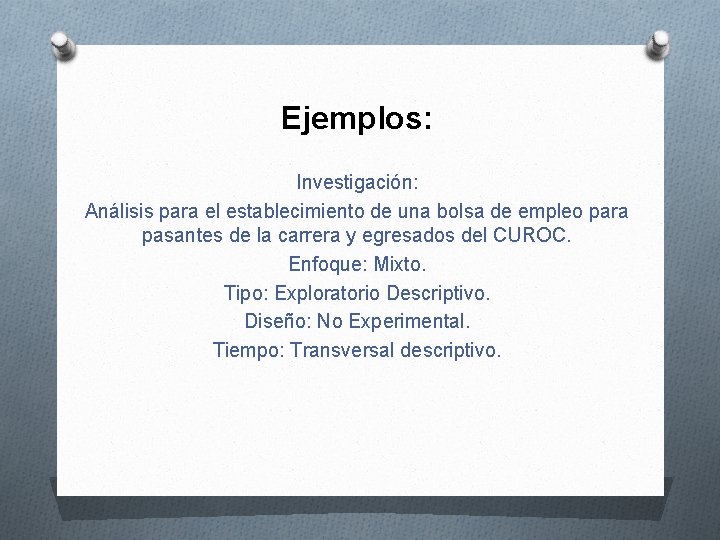 Ejemplos:

Investigación:
Análisis para el establecimiento de una bolsa de empleo para pasantes de la carrera y egresados del CUROC.
Enfoque: Mixto.
Tipo: Exploratorio Descriptivo.
Diseño: No Experimental.
Tiempo: Transversal descriptivo.